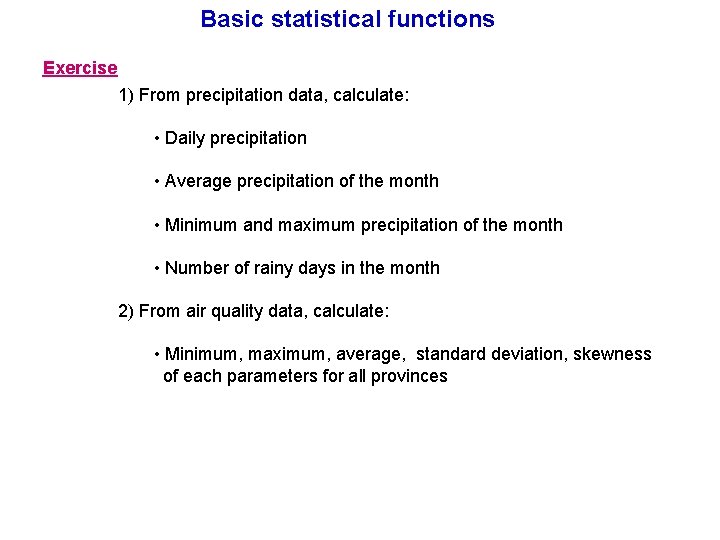 Basic statistical functions

Exercise

1) From precipitation data, calculate:

• Daily precipitation

• Average precipitation of the month

• Minimum and maximum precipitation of the month

• Number of rainy days in the month

2) From air quality data, calculate:

• Minimum, maximum, average, standard deviation, skewness of each parameters for all provinces